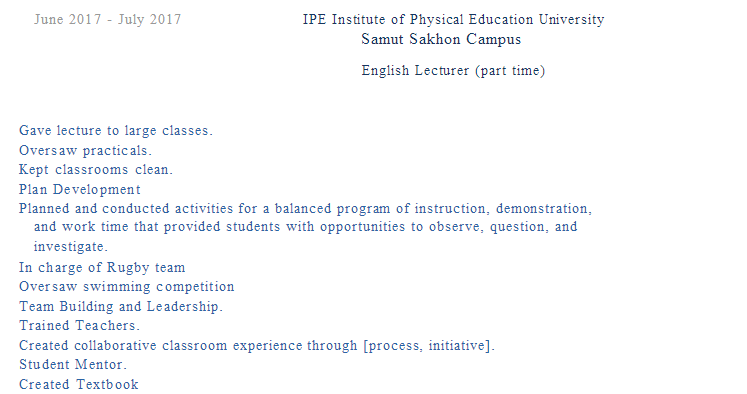 June 2017 - July 2017

IPE Institute of Physical Education University
Samut Sakhon Campus

English Lecturer (part time)

Gave lecture to large classes.
Oversaw practicals.
Kept classrooms clean.
Plan Development
Planned and conducted activities for a balanced program of instruction, demonstration, and work time that provided students with opportunities to observe, question, and investigate.
In charge of Rugby team
Oversaw swimming competition
Team Building and Leadership.
Trained Teachers.
Created collaborative classroom experience through [process, initiative].
Student Mentor.
Created Textbook